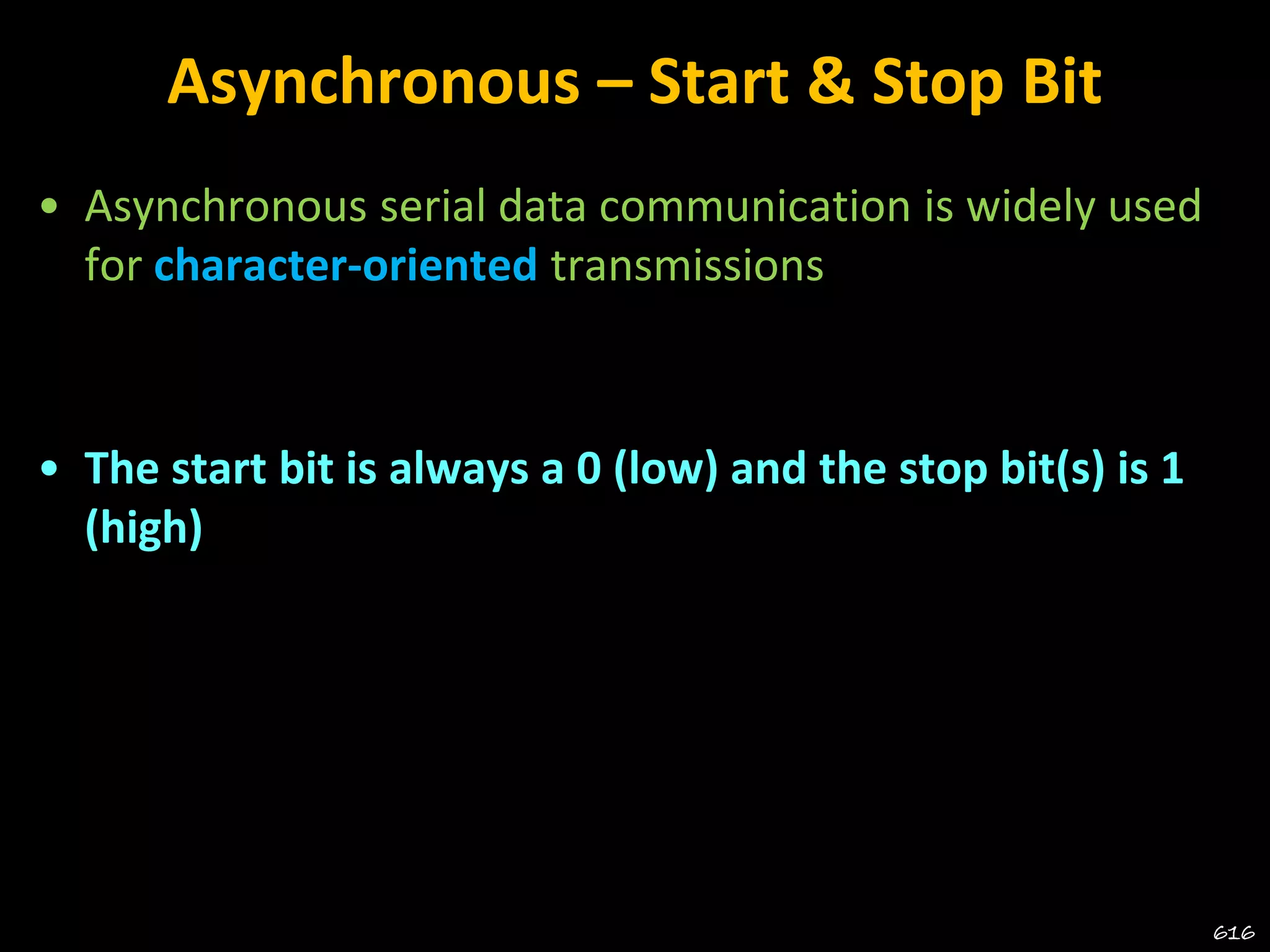 Asynchronous – Start & Stop Bit

• Asynchronous serial data communication is widely used for character-oriented transmissions

• The start bit is always a 0 (low) and the stop bit(s) is 1 (high)

616